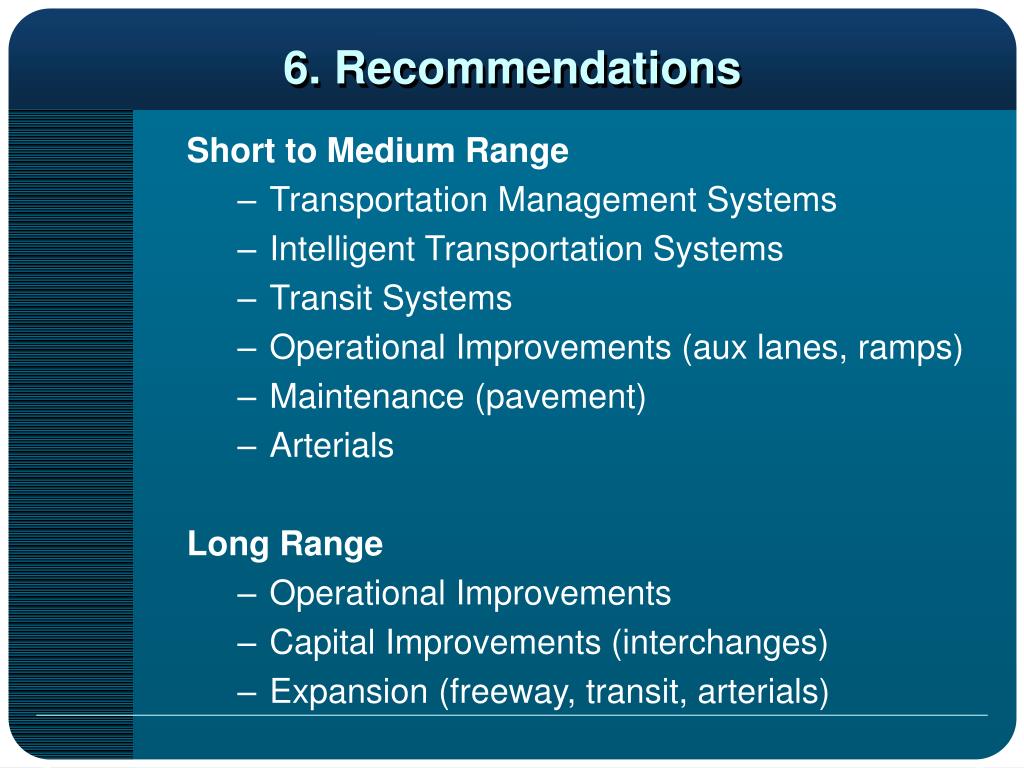 6. Recommendations

Short to Medium Range
– Transportation Management Systems
– Intelligent Transportation Systems
– Transit Systems
– Operational Improvements (aux lanes, ramps)
– Maintenance (pavement)
– Arterials

Long Range
– Operational Improvements
– Capital Improvements (interchanges)
– Expansion (freeway, transit, arterials)